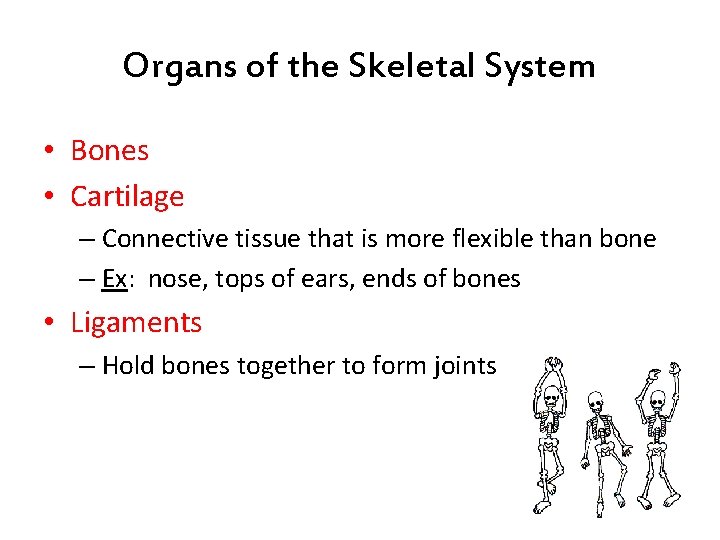 Organs of the Skeletal System

• Bones
• Cartilage
– Connective tissue that is more flexible than bone
– Ex: nose, tops of ears, ends of bones
• Ligaments
– Hold bones together to form joints